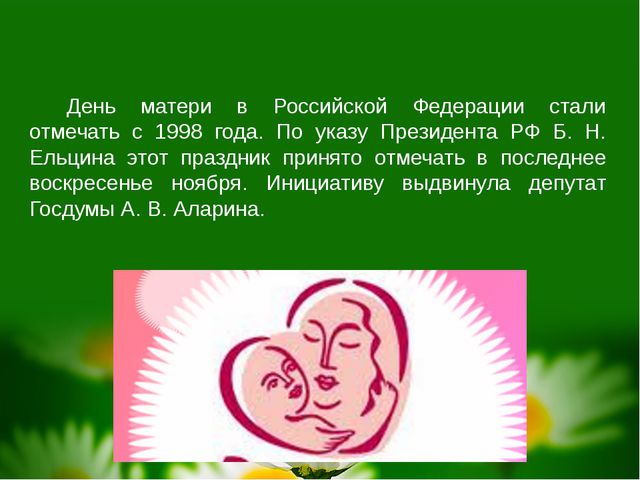 День матери в Российской Федерации стали отмечать с 1998 года. По указу Президента РФ Б. Н. Ельцина этот праздник принято отмечать в последнее воскресенье ноября. Инициативу выдвинула депутат Госдумы А. В. Аларина.